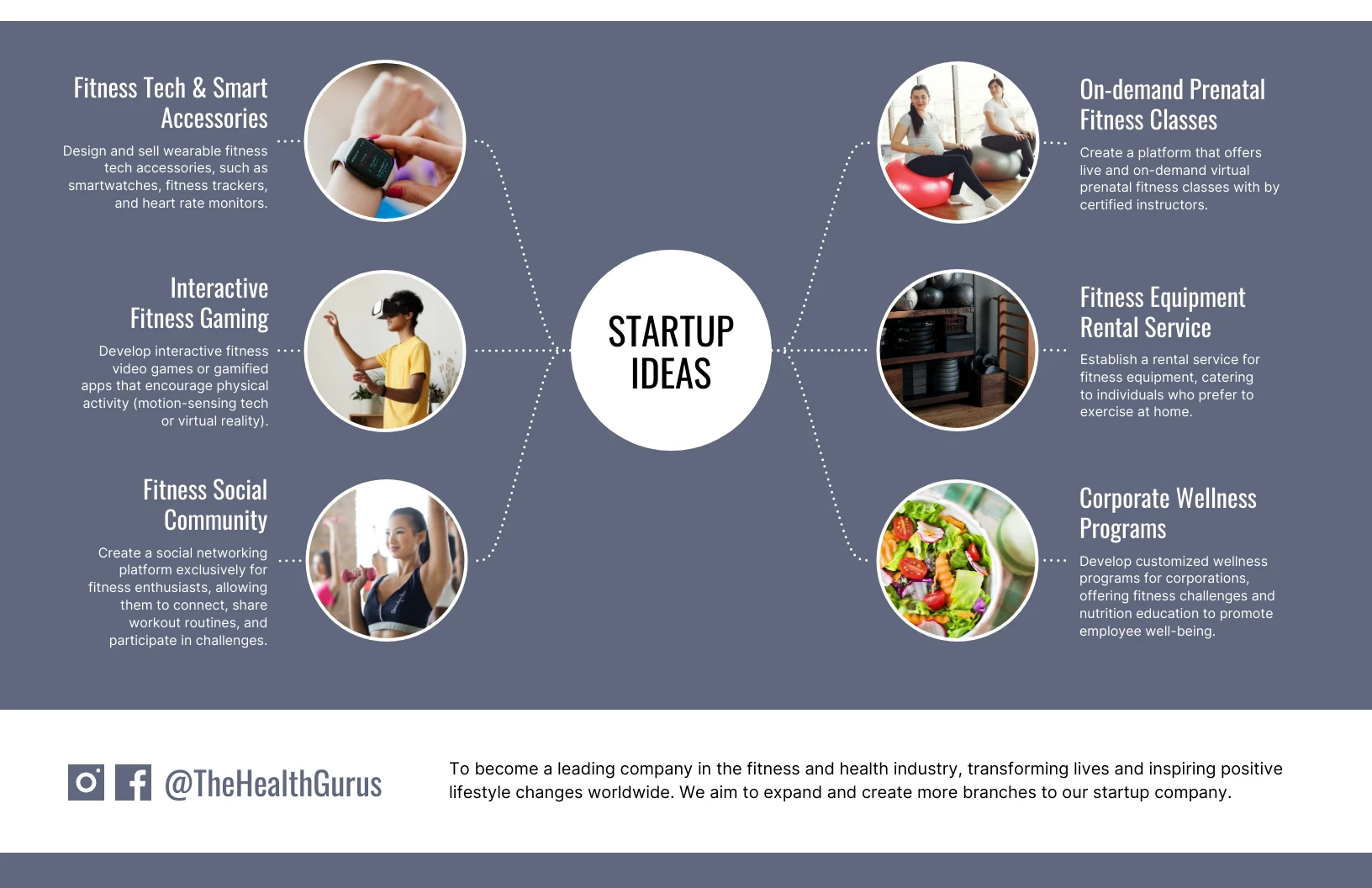 Fitness Tech & Smart Accessories

Design and sell wearable fitness tech accessories, such as smartwatches, fitness trackers, and heart rate monitors.

Interactive Fitness Gaming

Develop interactive fitness video games or gamified apps that encourage physical activity (motion-sensing tech or virtual reality).

Fitness Social Community

Create a social networking platform exclusively for fitness enthusiasts, allowing them to connect, share workout routines, and participate in challenges.

STARTUP IDEAS

On-demand Prenatal Fitness Classes

Create a platform that offers live and on-demand virtual prenatal fitness classes with by certified instructors.

Fitness Equipment Rental Service

Establish a rental service for fitness equipment, catering to individuals who prefer to exercise at home.

Corporate Wellness Programs

Develop customized wellness programs for corporations, offering fitness challenges and nutrition education to promote employee well-being.

@TheHealthGurus

To become a leading company in the fitness and health industry, transforming lives and inspiring positive lifestyle changes worldwide. We aim to expand and create more branches to our startup company.